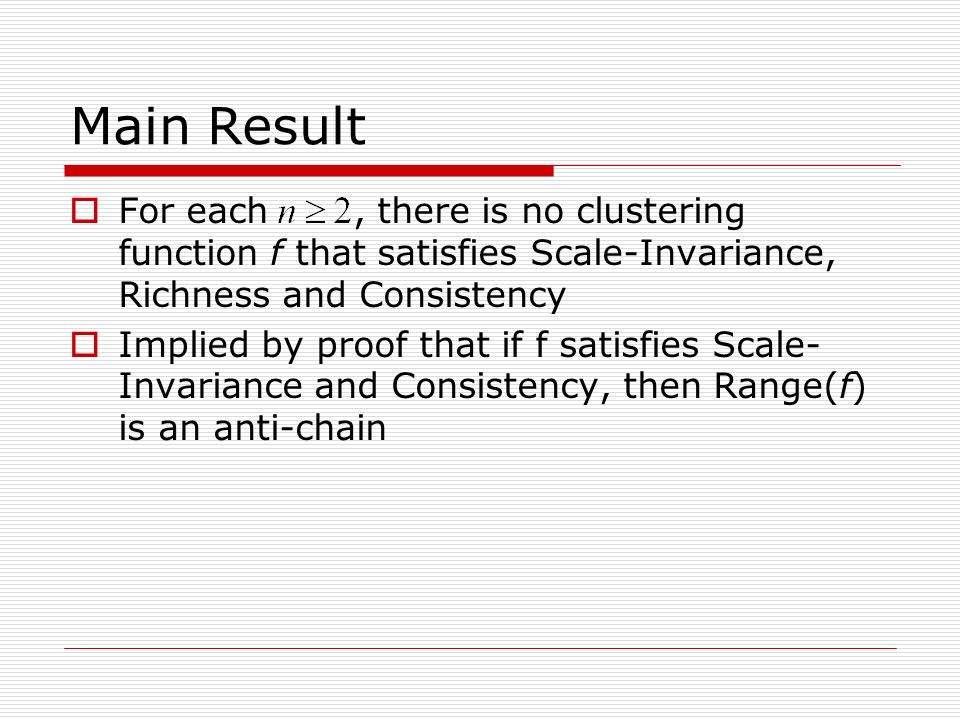 Main Result

For each $n \geq 2$, there is no clustering function f that satisfies Scale-Invariance, Richness and Consistency

Implied by proof that if f satisfies Scale-Invariance and Consistency, then Range(f) is an anti-chain